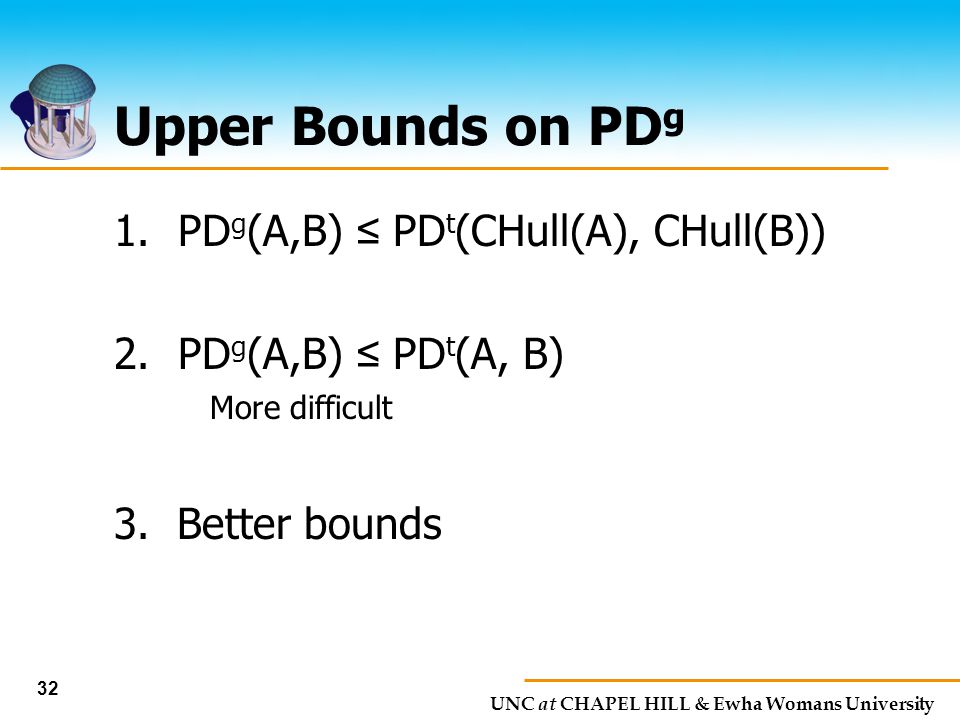 Upper Bounds on $PD^g$

1. $PD^g(A,B) \leq PD^t(CHull(A), CHull(B))$

2. $PD^g(A,B) \leq PD^t(A, B)$
More difficult

3. Better bounds

32

UNC at CHAPEL HILL & Ewha Womans University